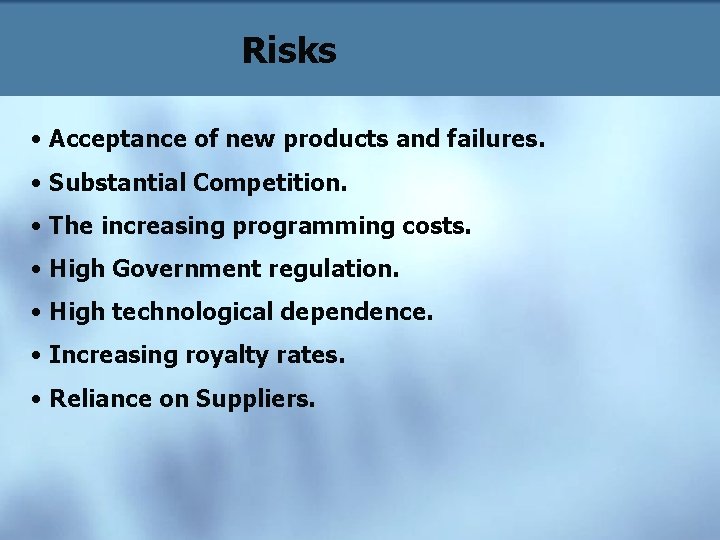 Risks

• Acceptance of new products and failures.
• Substantial Competition.
• The increasing programming costs.
• High Government regulation.
• High technological dependence.
• Increasing royalty rates.
• Reliance on Suppliers.